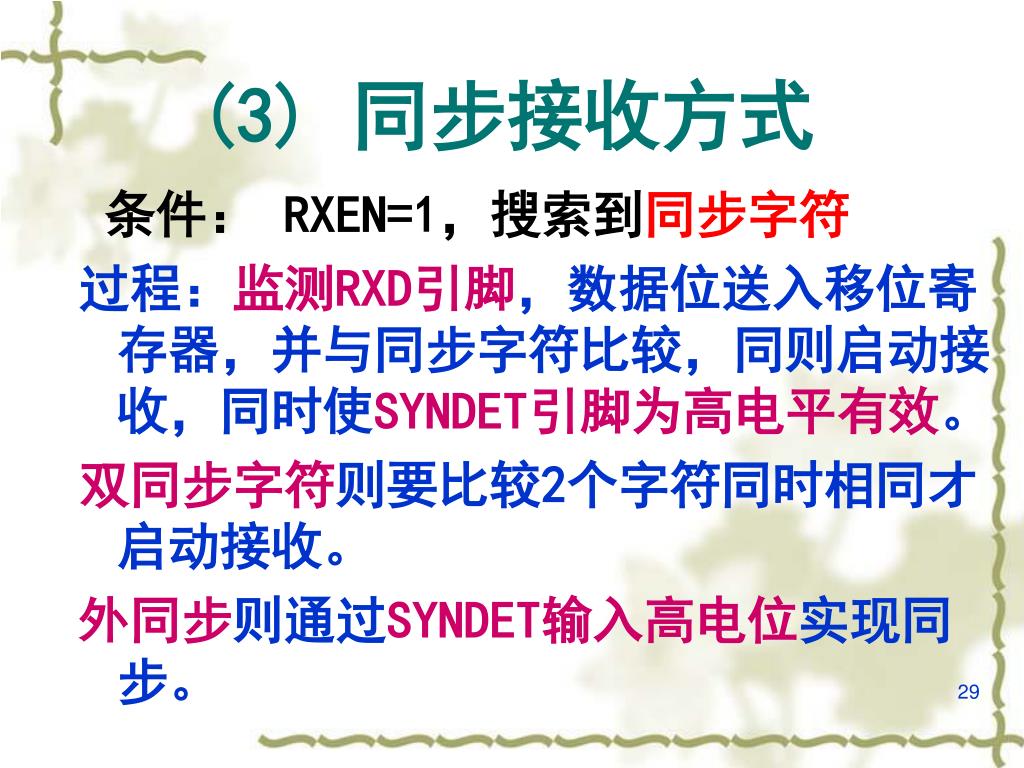 (3) 同步接收方式

条件： RXEN=1，搜索到同步字符

过程：监测RXD引脚，数据位送入移位寄存器，并与同步字符比较，同则启动接收，同时使SYNDET引脚为高电平有效。

双同步字符则要比较2个字符同时相同才启动接收。

外同步则通过SYNDET输入高电位实现同步。

29